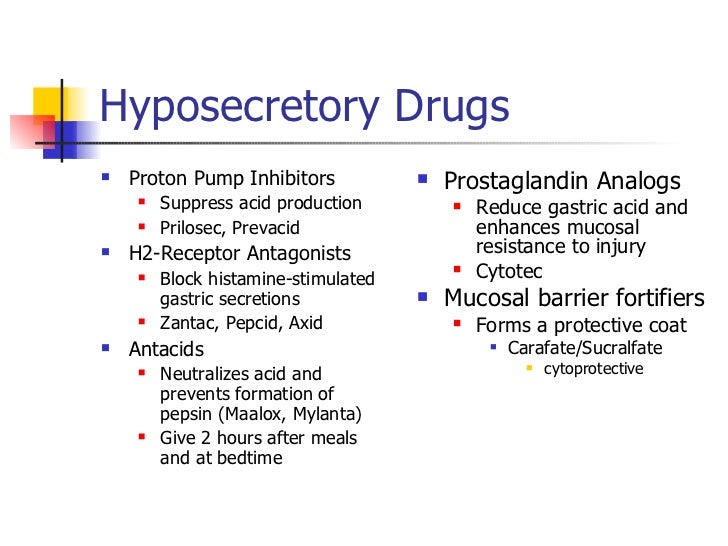 Hyposecretory Drugs

- Proton Pump Inhibitors
  - Suppress acid production
  - Prilosec, Prevacid
- H2-Receptor Antagonists
  - Block histamine-stimulated gastric secretions
  - Zantac, Pepcid, Axid
- Antacids
  - Neutralizes acid and prevents formation of pepsin (Maalox, Mylanta)
  - Give 2 hours after meals and at bedtime

- Prostaglandin Analogs
  - Reduce gastric acid and enhances mucosal resistance to injury
  - Cytotec
- Mucosal barrier fortifiers
  - Forms a protective coat
    - Carafate/Sucralfate
      - cytoprotective